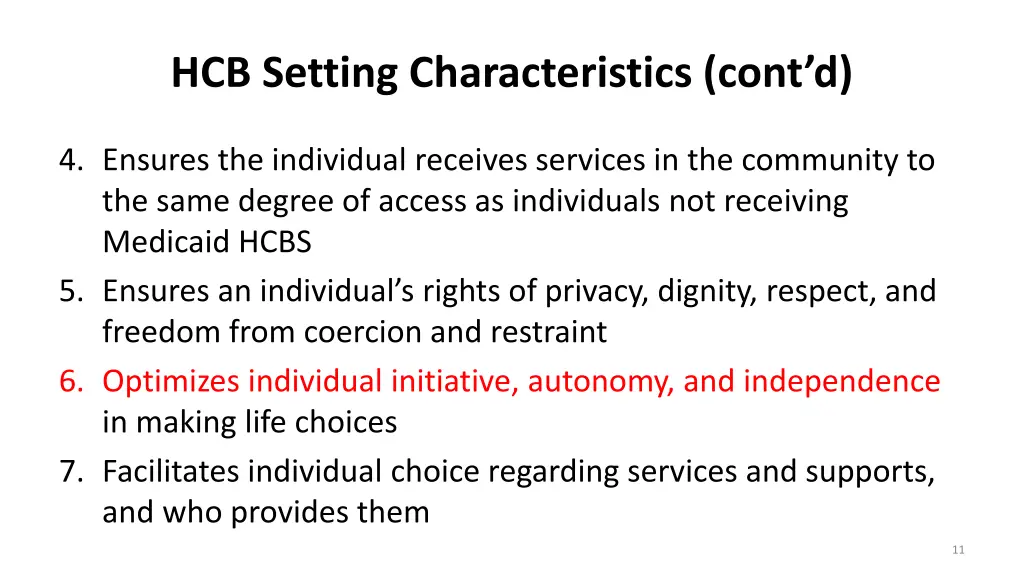 HCB Setting Characteristics (cont’d)

4. Ensures the individual receives services in the community to the same degree of access as individuals not receiving Medicaid HCBS
5. Ensures an individual’s rights of privacy, dignity, respect, and freedom from coercion and restraint
6. Optimizes individual initiative, autonomy, and independence in making life choices
7. Facilitates individual choice regarding services and supports, and who provides them

11